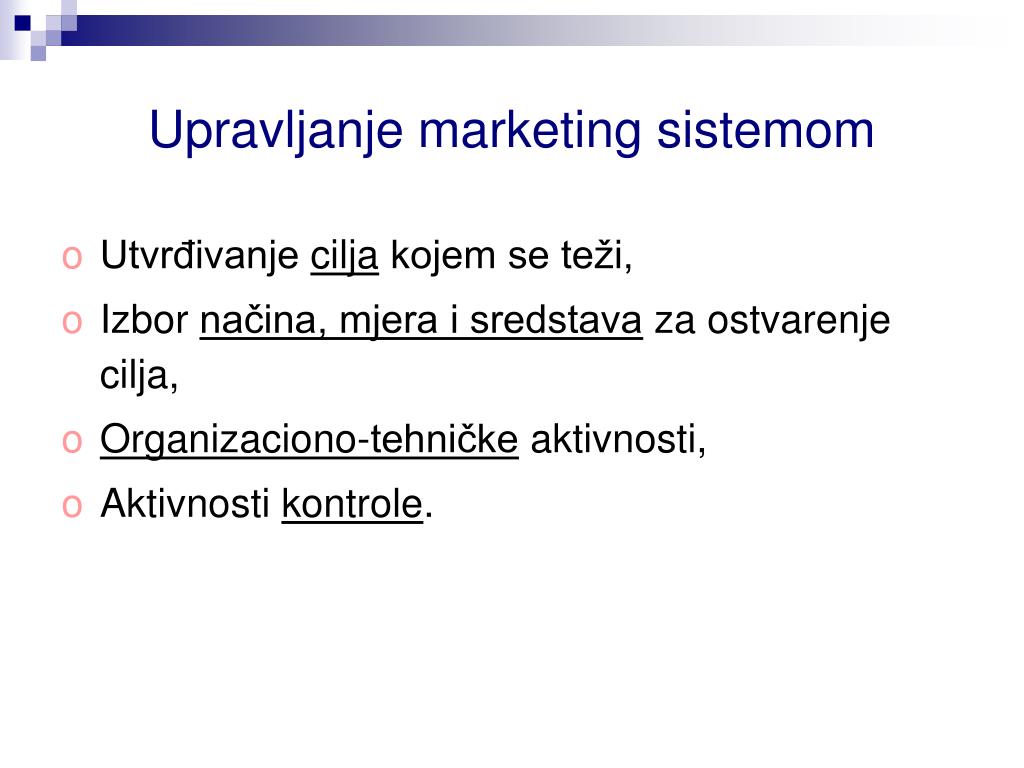 Upravljanje marketing sistemom

o Utvrđivanje cilja kojem se teži,
o Izbor načina, mjera i sredstava za ostvarenje cilja,
o Organizaciono-tehničke aktivnosti,
o Aktivnosti kontrole.